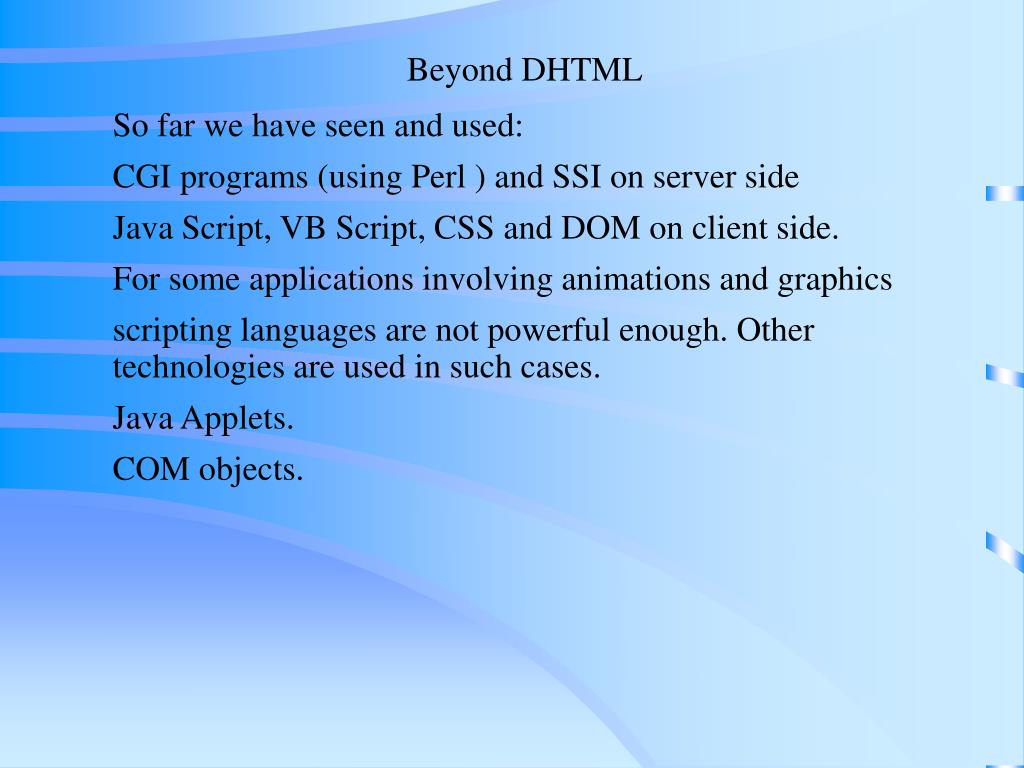 Beyond DHTML

So far we have seen and used:

CGI programs (using Perl ) and SSI on server side

Java Script, VB Script, CSS and DOM on client side.

For some applications involving animations and graphics

scripting languages are not powerful enough. Other technologies are used in such cases.

Java Applets.

COM objects.